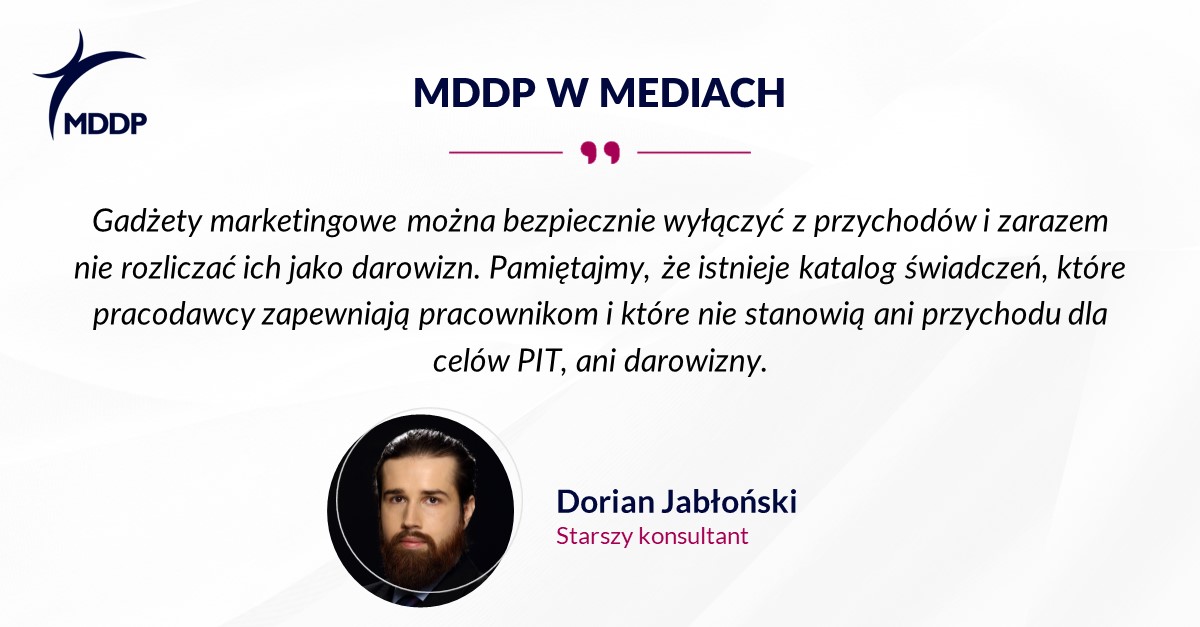 MDDP

MDDP W MEDIACH

Gadżety marketingowe można bezpiecznie wyłączyć z przychodów i zarazem nie rozliczać ich jako darowizn. Pamiętajmy, że istnieje katalog świadczeń, które pracodawcy zapewniają pracownikom i które nie stanowią ani przychodu dla celów PIT, ani darowizny.

Dorian Jabłoński
Starszy konsultant